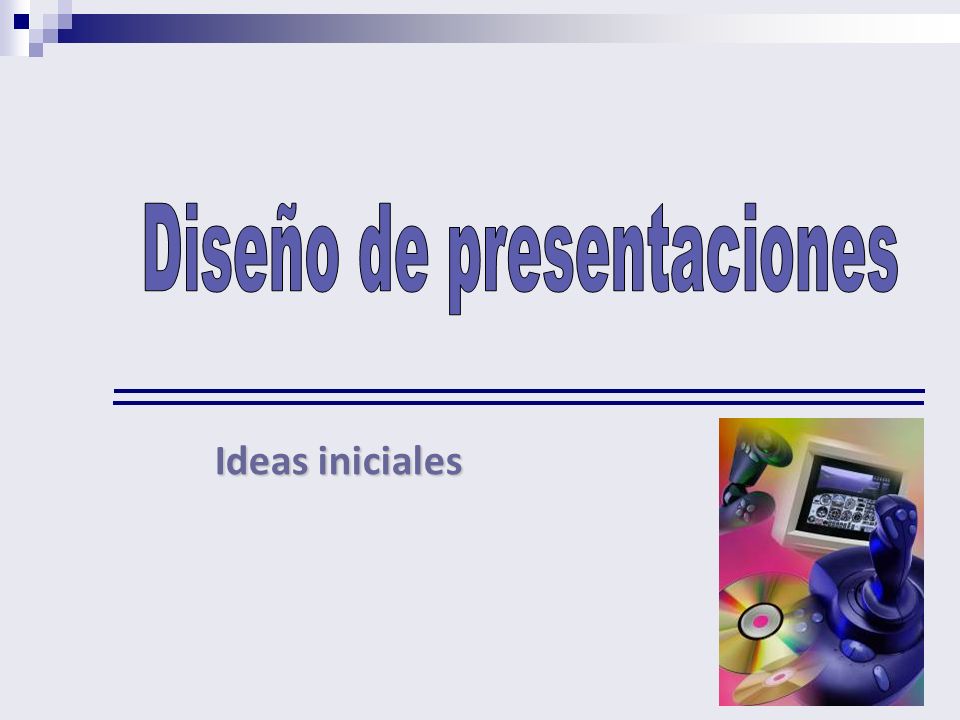 Diseño de presentaciones

Ideas iniciales